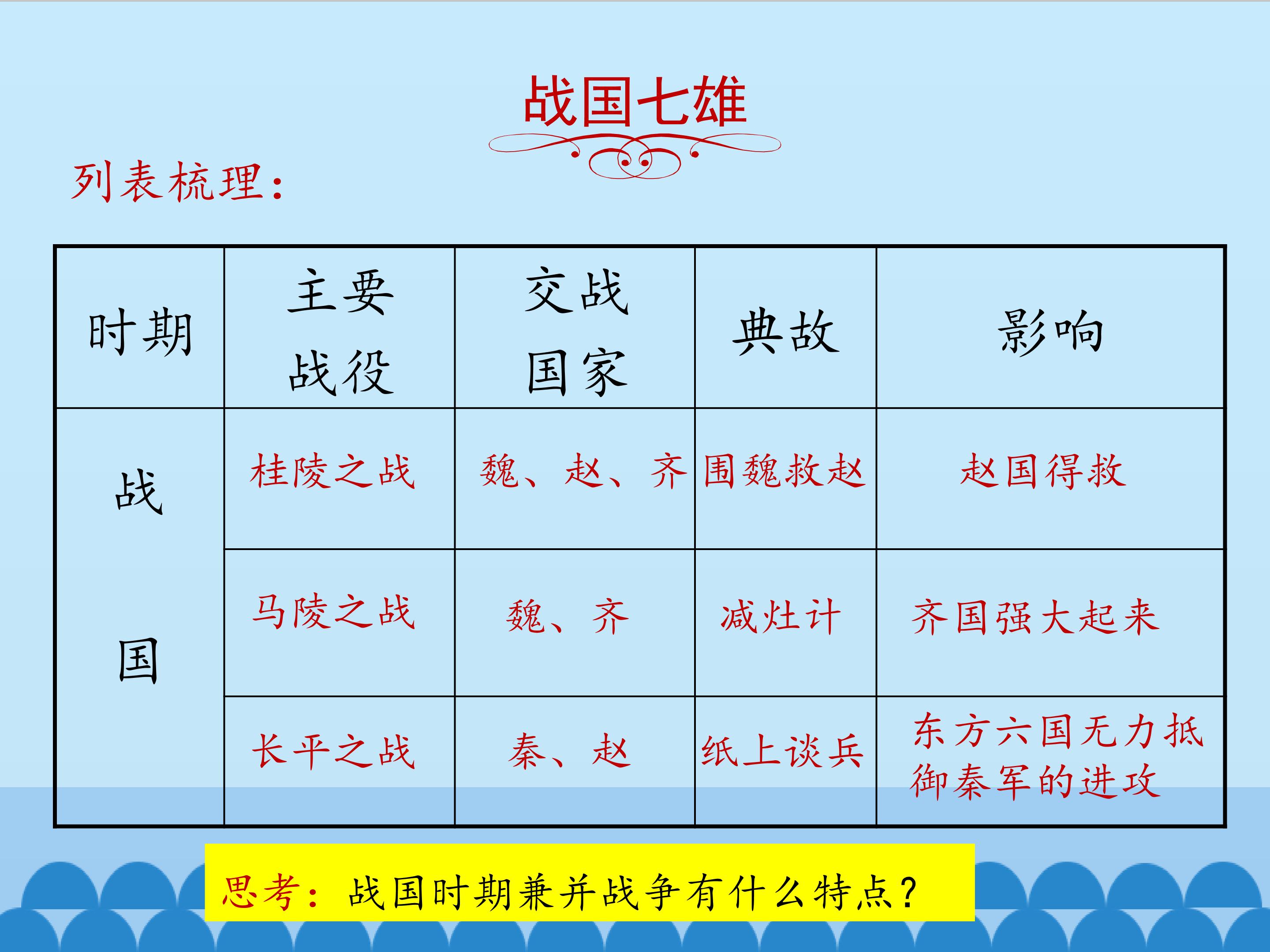 战国七雄

列表梳理：

| 时期 | 主要战役 | 交战国家 | 典故 | 影响 |
|---|---|---|---|---|
| 战国 | 桂陵之战 | 魏、赵、齐 | 围魏救赵 | 赵国得救 |
| | 马陵之战 | 魏、齐 | 减灶计 | 齐国强大起来 |
| | 长平之战 | 秦、赵 | 纸上谈兵 | 东方六国无力抵御秦军的进攻 |

思考：战国时期兼并战争有什么特点？